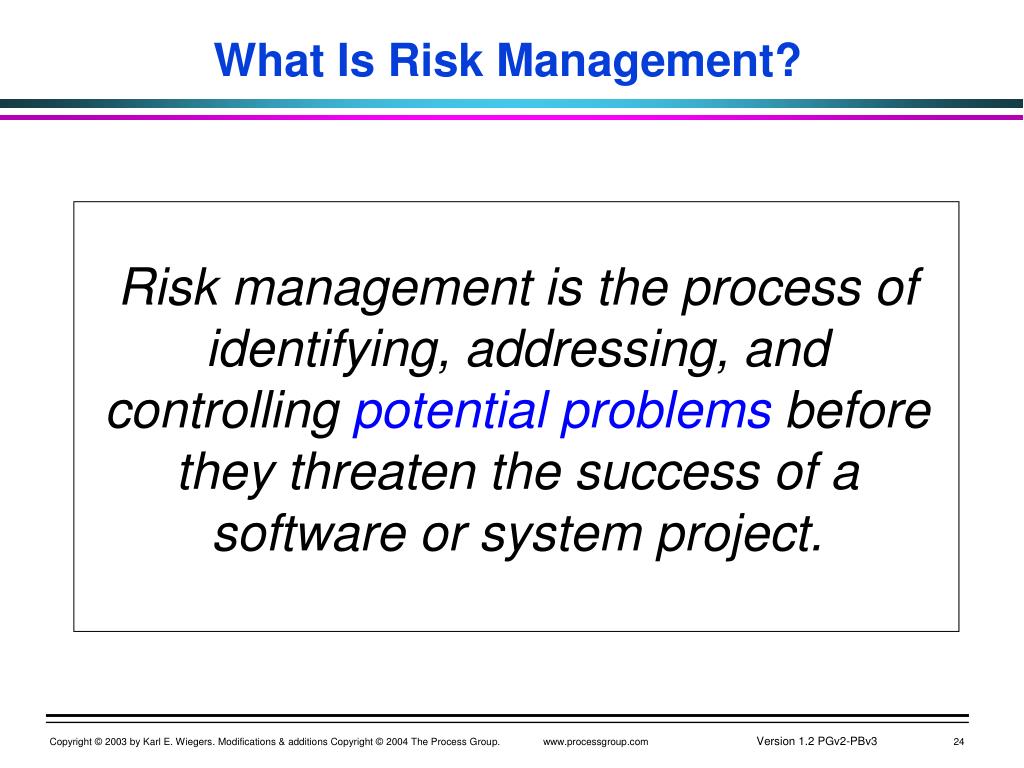 What Is Risk Management?

Risk management is the process of identifying, addressing, and controlling potential problems before they threaten the success of a software or system project.

Copyright © 2003 by Karl E. Wiegers. Modifications & additions Copyright © 2004 The Process Group. www.processgroup.com Version 1.2 PGv2-PBv3 24